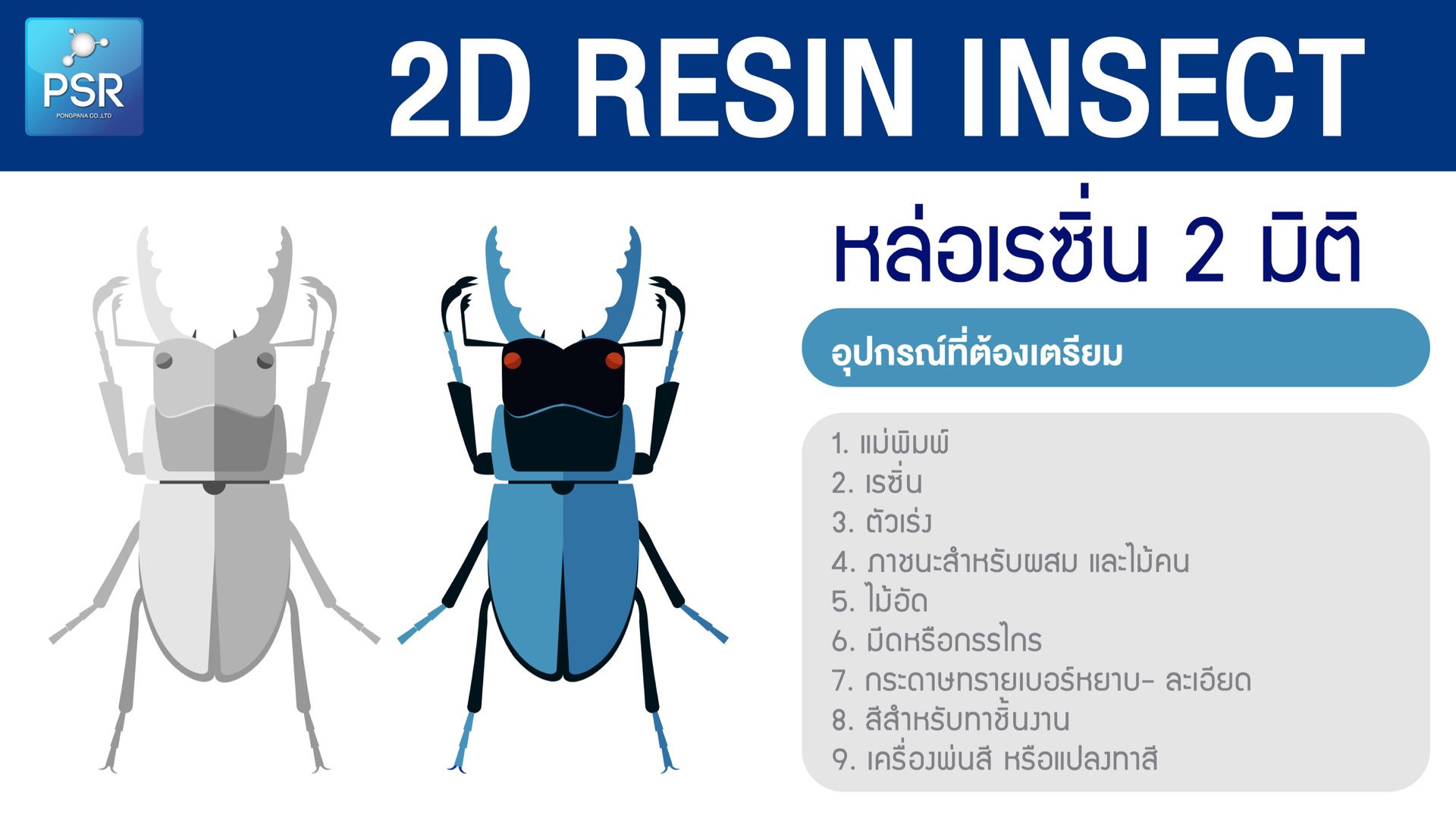 PSR
PONGPANA CO.,LTD

2D RESIN INSECT

หล่อเรซิ่น 2 มิติ

อุปกรณ์ที่ต้องเตรียม

1. แม่พิมพ์
2. เรซิ่น
3. ตัวเร่ง
4. ภาชนะสำหรับผสม และไม้คน
5. ไม้อัด
6. มีดหรือกรรไกร
7. กระดาษทรายเบอร์หยาบ- ละเอียด
8. สีสำหรับทาชิ้นงาน
9. เครื่องพ่นสี หรือแปลงทาสี